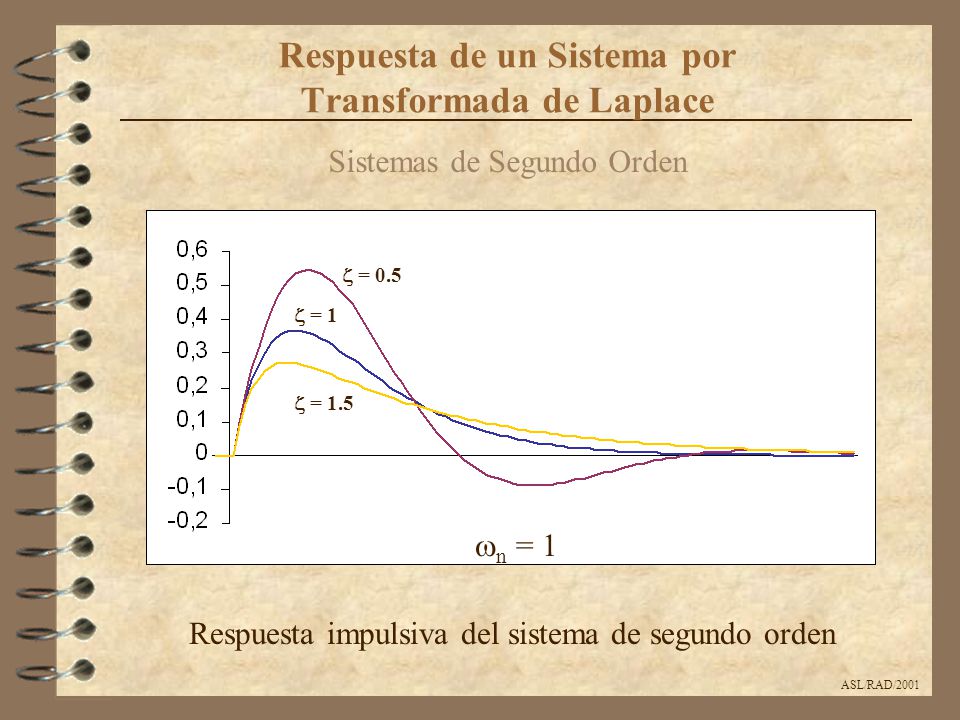 Respuesta de un Sistema por Transformada de Laplace

Sistemas de Segundo Orden

0,6
0,5
0,4
0,3
0,2
0,1
0
-0,1
-0,2

$\zeta = 0.5$
$\zeta = 1$
$\zeta = 1.5$

$\omega_n = 1$

Respuesta impulsiva del sistema de segundo orden

ASL/RAD/2001